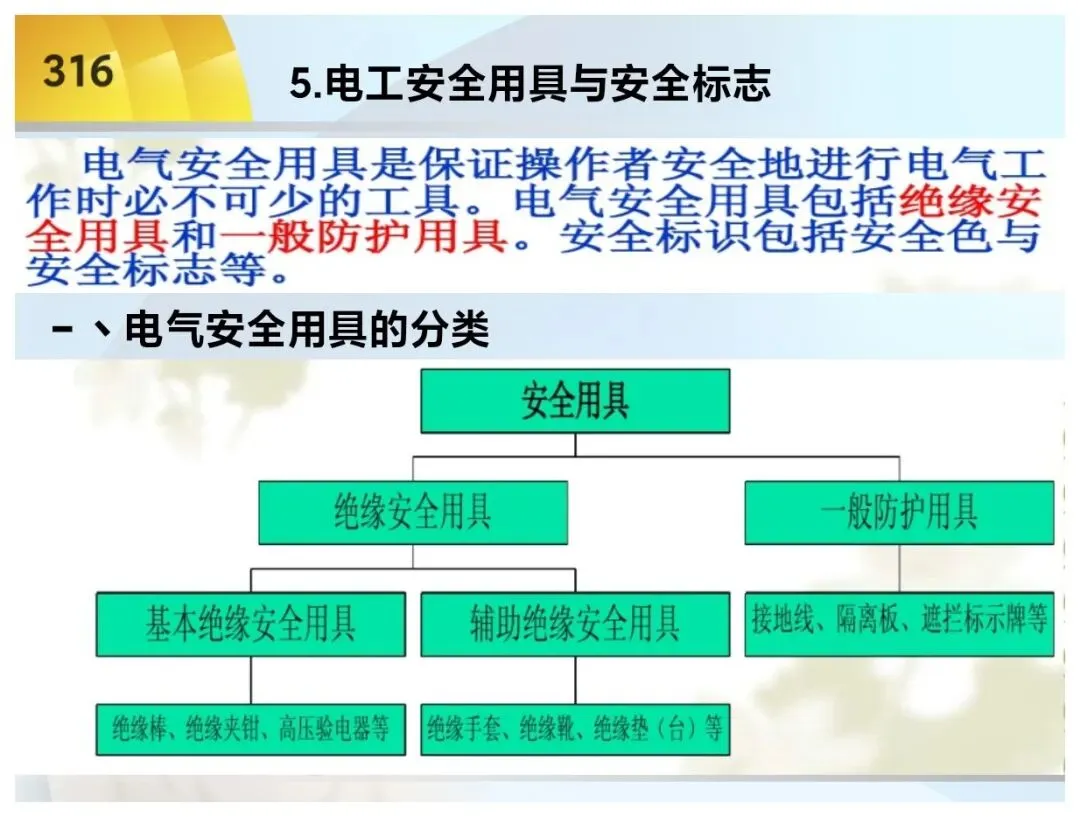 316

5.电工安全用具与安全标志

电气安全用具是保证操作者安全地进行电气工作时必不可少的工具。电气安全用具包括绝缘安全用具和一般防护用具。安全标识包括安全色与安全标志等。

一、电气安全用具的分类

安全用具

绝缘安全用具

一般防护用具

基本绝缘安全用具

辅助绝缘安全用具

接地线、隔离板、遮拦标示牌等

绝缘棒、绝缘夹钳、高压验电器等

绝缘手套、绝缘靴、绝缘垫（台）等